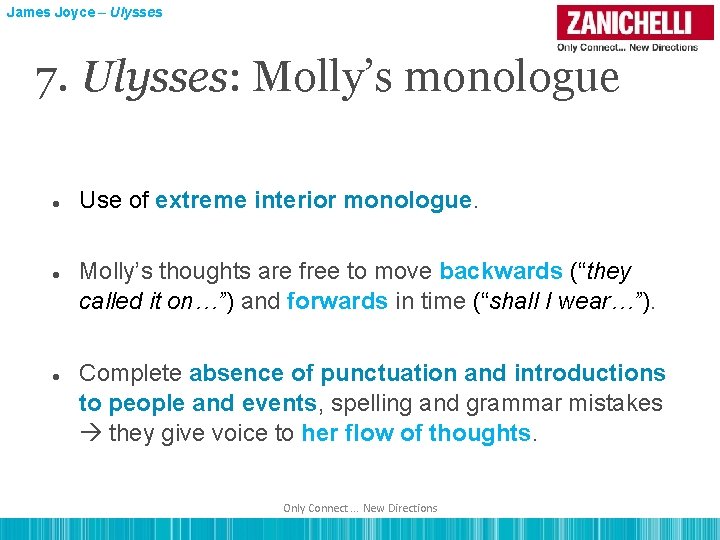 James Joyce – Ulysses

ZANICHELLI
Only Connect... New Directions

7. Ulysses: Molly's monologue

• Use of extreme interior monologue.

• Molly's thoughts are free to move backwards ("they called it on…") and forwards in time ("shall I wear…").

• Complete absence of punctuation and introductions to people and events, spelling and grammar mistakes → they give voice to her flow of thoughts.

Only Connect ... New Directions